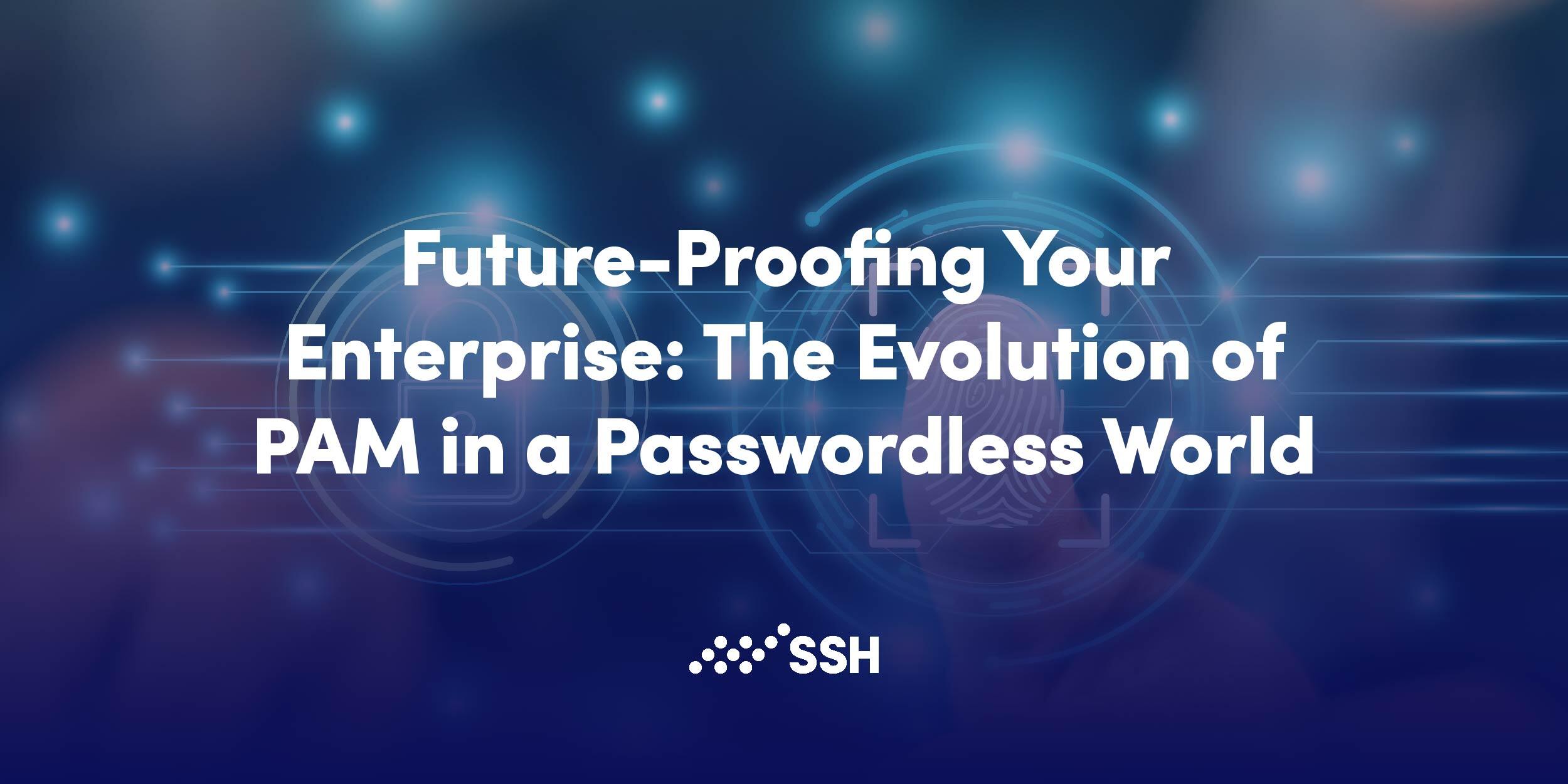 Future-Proofing Your Enterprise: The Evolution of PAM in a Passwordless World

SSH